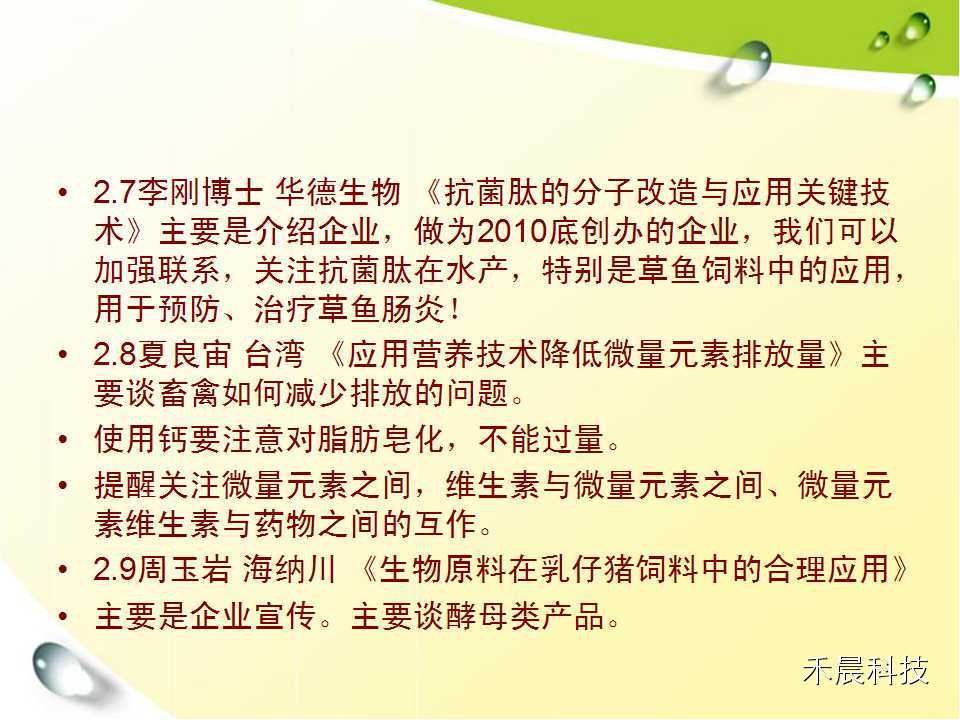 • 2.7李刚博士 华德生物 《抗菌肽的分子改造与应用关键技术》主要是介绍企业，做为2010底创办的企业，我们可以加强联系，关注抗菌肽在水产，特别是草鱼饲料中的应用，用于预防、治疗草鱼肠炎！
• 2.8夏良宙 台湾 《应用营养技术降低微量元素排放量》主要谈畜禽如何减少排放的问题。
• 使用钙要注意对脂肪皂化，不能过量。
• 提醒关注微量元素之间，维生素与微量元素之间、微量元素维生素与药物之间的互作。
• 2.9周玉岩 海纳川 《生物原料在乳仔猪饲料中的合理应用》
• 主要是企业宣传。主要谈酵母类产品。

禾晨科技